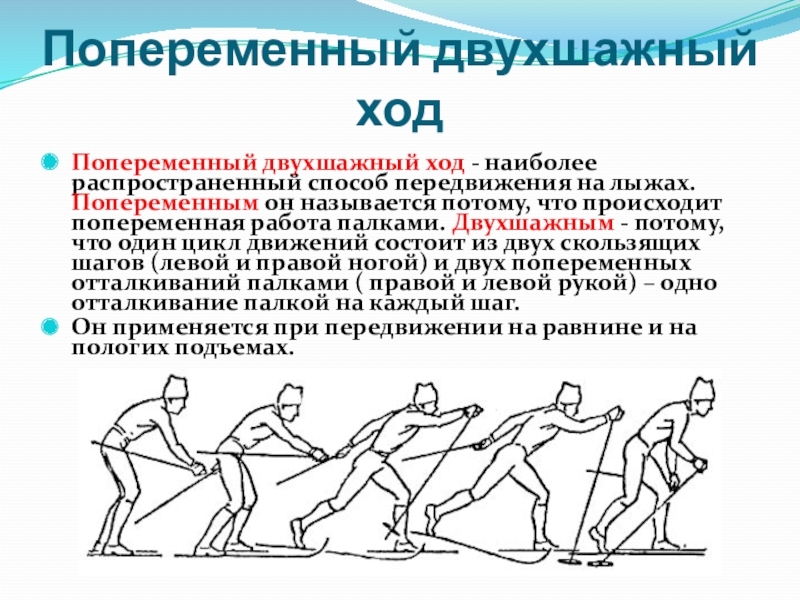 Попеременный двухшажный ход

Попеременный двухшажный ход - наиболее распространенный способ передвижения на лыжах. Попеременным он называется потому, что происходит попеременная работа палками. Двухшажным - потому, что один цикл движений состоит из двух скользящих шагов (левой и правой ногой) и двух попеременных отталкиваний палками ( правой и левой рукой) – одно отталкивание палкой на каждый шаг.

Он применяется при передвижении на равнине и на пологих подъемах.